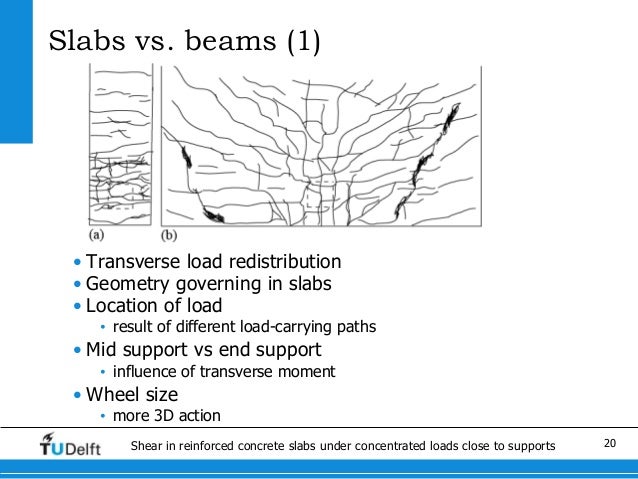 Slabs vs. beams (1)

(a) (b)

• Transverse load redistribution
• Geometry governing in slabs
• Location of load
  • result of different load-carrying paths
• Mid support vs end support
  • influence of transverse moment
• Wheel size
  • more 3D action

TUDelft Shear in reinforced concrete slabs under concentrated loads close to supports 20